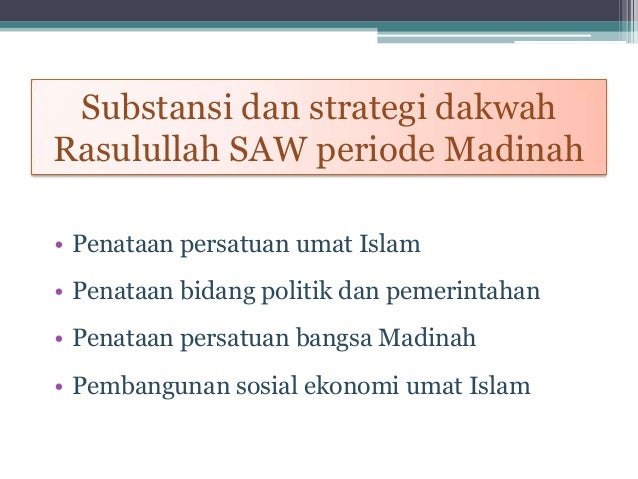 Substansi dan strategi dakwah Rasulullah SAW periode Madinah

• Penataan persatuan umat Islam
• Penataan bidang politik dan pemerintahan
• Penataan persatuan bangsa Madinah
• Pembangunan sosial ekonomi umat Islam